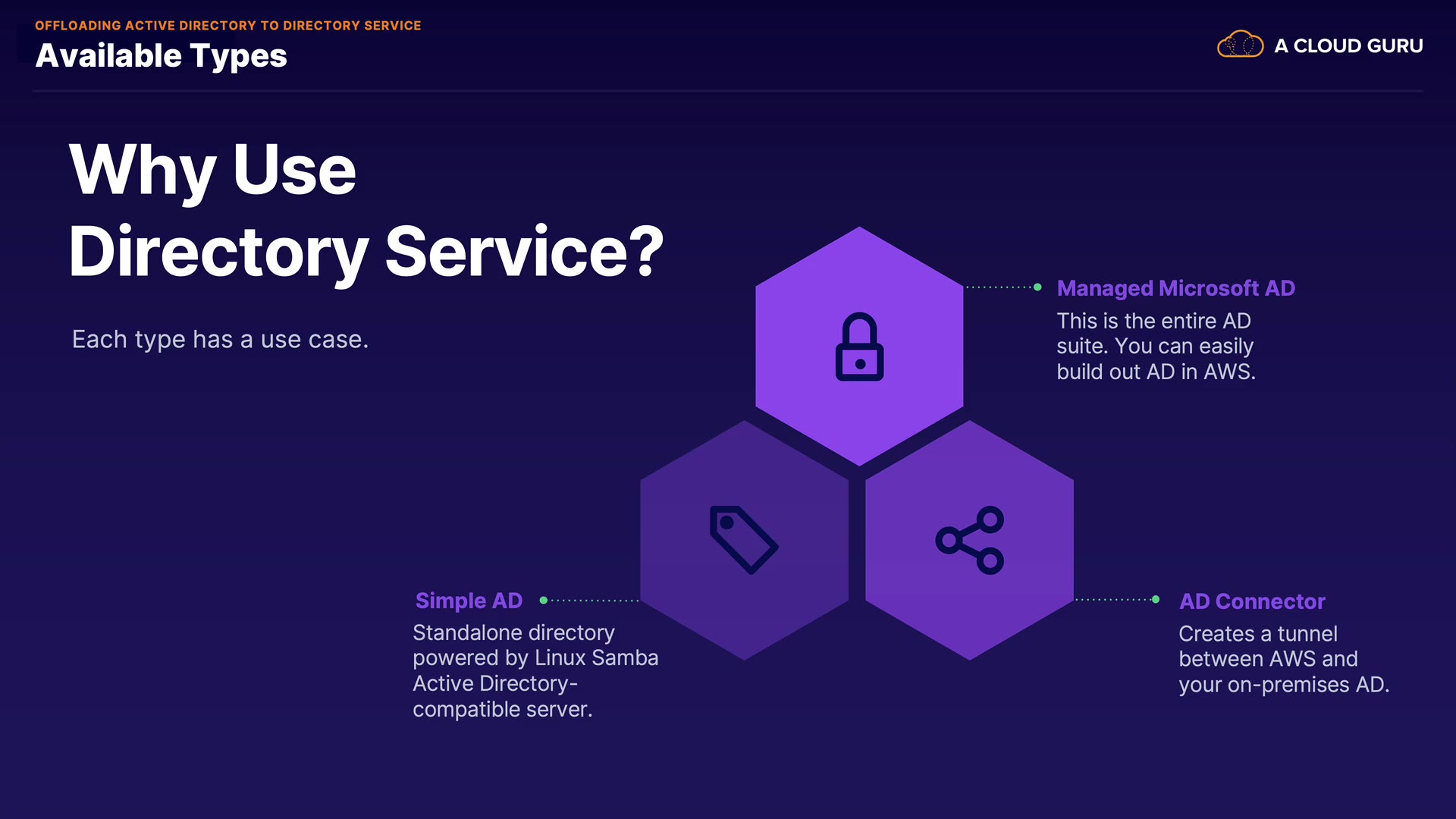 OFFLOADING ACTIVE DIRECTORY TO DIRECTORY SERVICE
Available Types

A CLOUD GURU

Why Use Directory Service?

Each type has a use case.

Managed Microsoft AD
This is the entire AD suite. You can easily build out AD in AWS.

Simple AD
Standalone directory powered by Linux Samba Active Directory-compatible server.

AD Connector
Creates a tunnel between AWS and your on-premises AD.